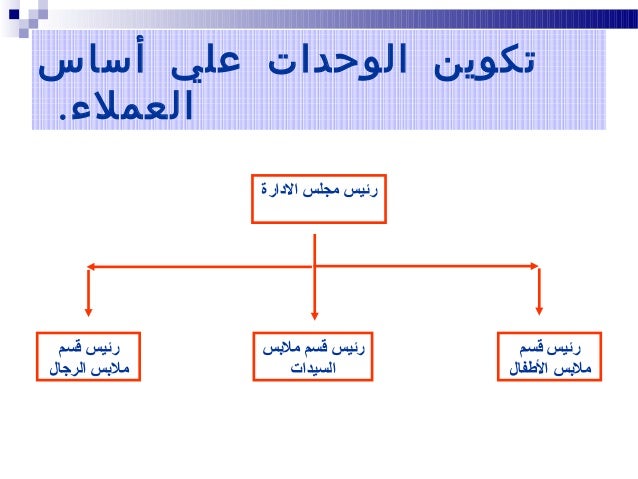 تكوين الوحدات علي أساس العملاء.

رئيس مجلس الادارة

رئيس قسم ملابس الأطفال

رئيس قسم ملابس السيدات

رئيس قسم ملابس الرجال